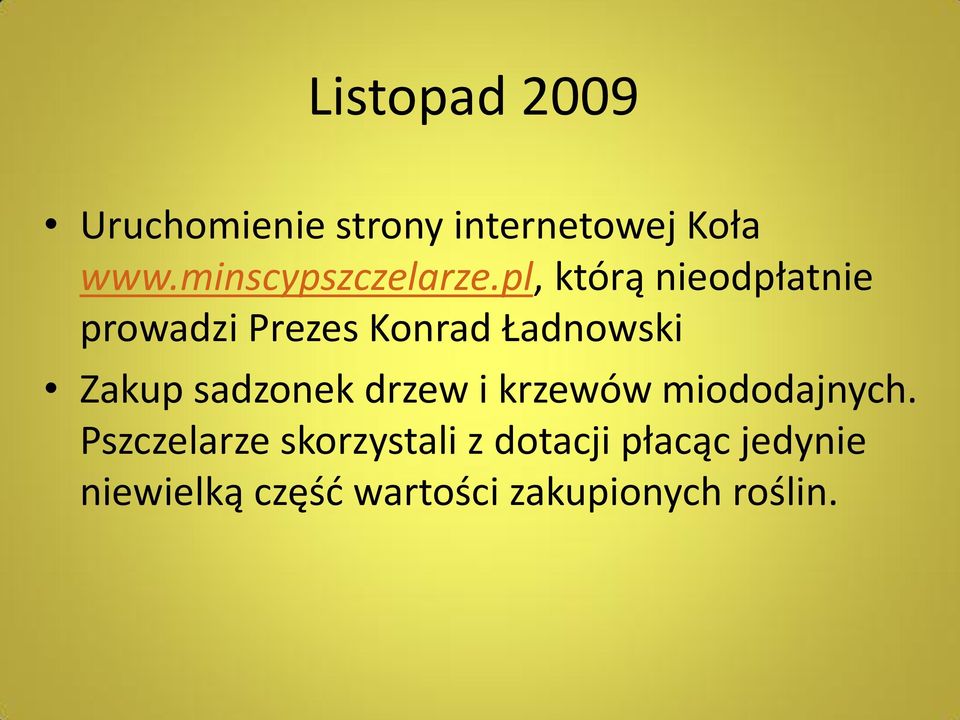 Listopad 2009

• Uruchomienie strony internetowej Koła www.minscypszczelarze.pl, którą nieodpłatnie prowadzi Prezes Konrad Ładnowski

• Zakup sadzonek drzew i krzewów miododajnych. Pszczelarze skorzystali z dotacji płacąc jedynie niewielką część wartości zakupionych roślin.